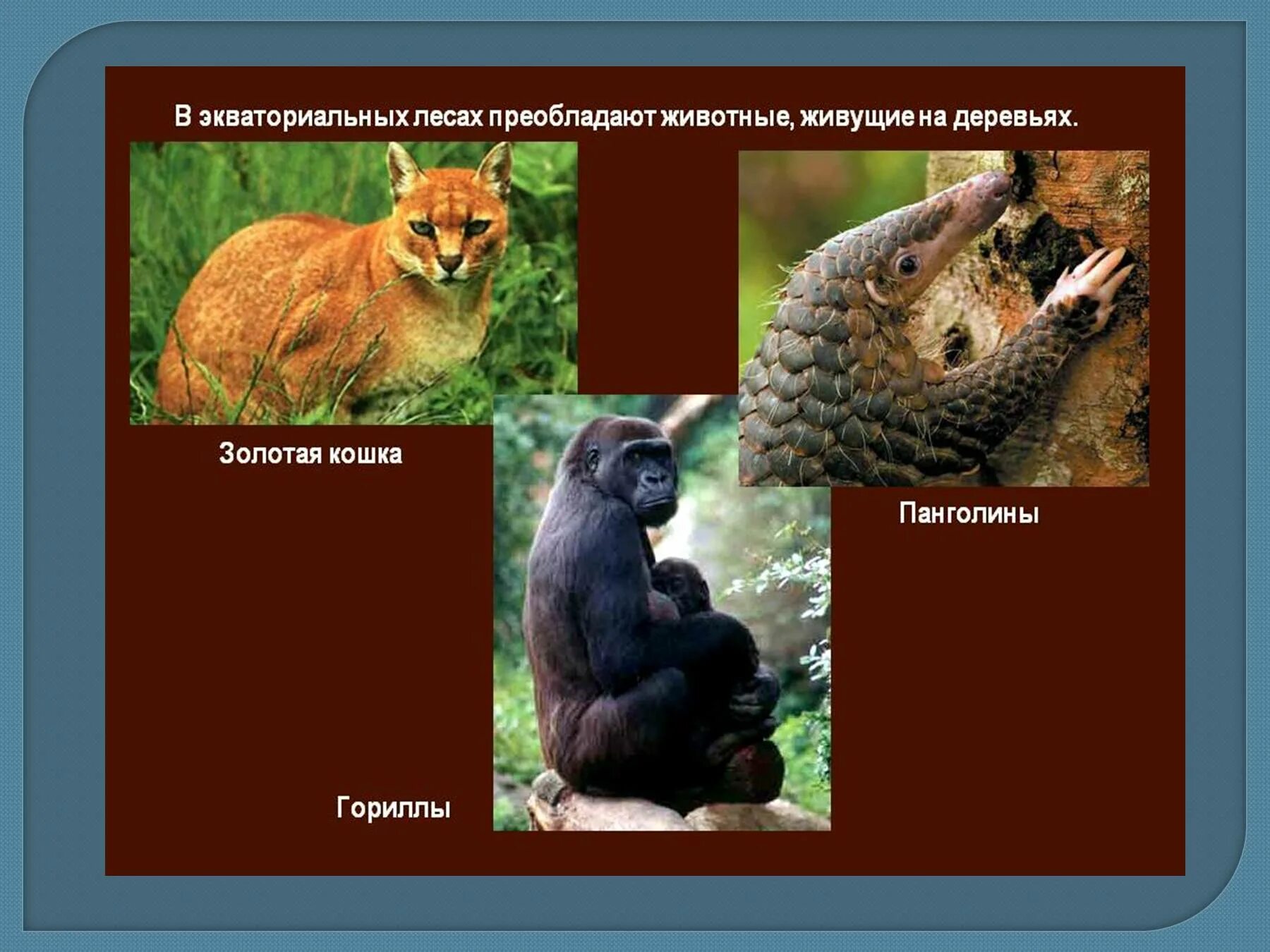 В экваториальных лесах преобладают животные, живущие на деревьях.

Золотая кошка

Панголины

Гориллы